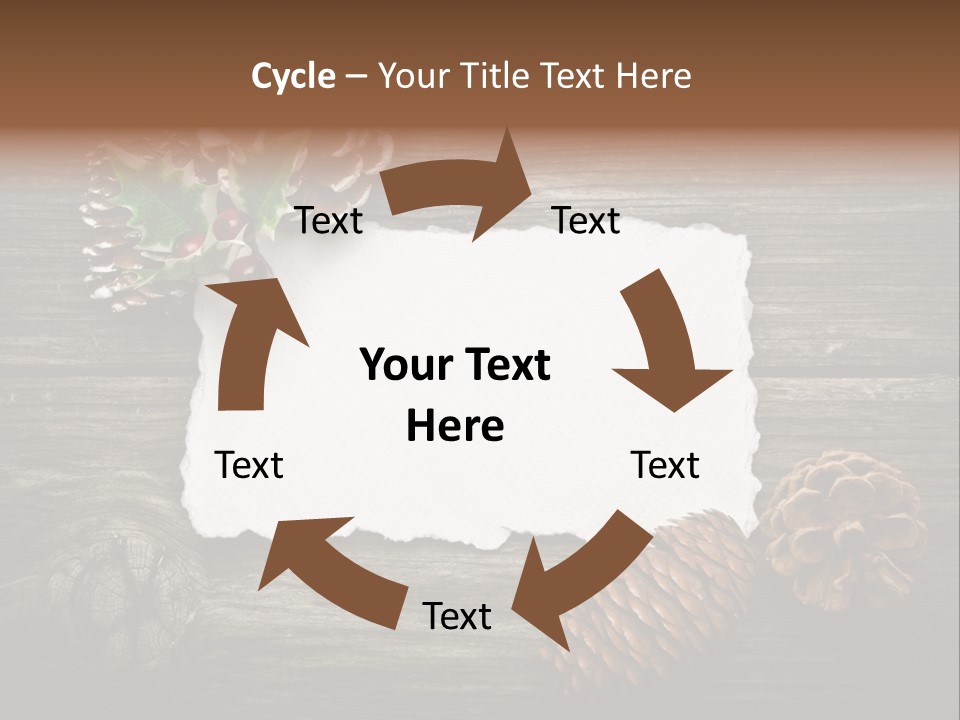 Cycle – Your Title Text Here

Text

Text

Your Text Here

Text

Text

Text